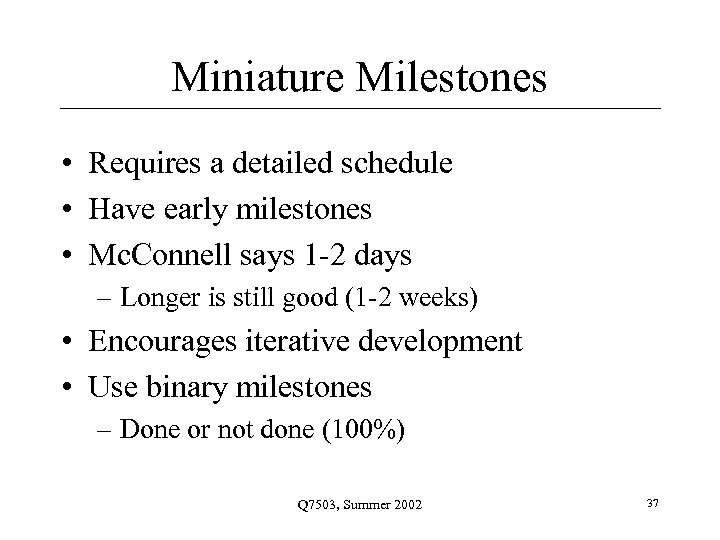 Miniature Milestones

• Requires a detailed schedule
• Have early milestones
• McConnell says 1-2 days
– Longer is still good (1-2 weeks)
• Encourages iterative development
• Use binary milestones
– Done or not done (100%)

Q7503, Summer 2002

37